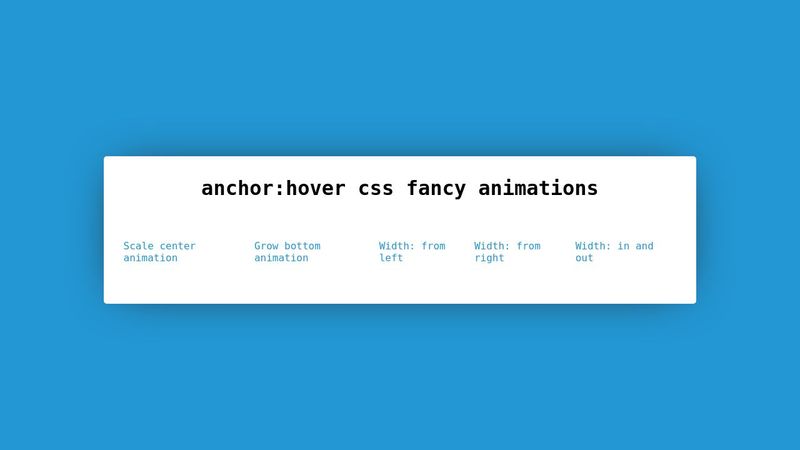 anchor:hover css fancy animations

Scale center animation

Grow bottom animation

Width: from left

Width: from right

Width: in and out